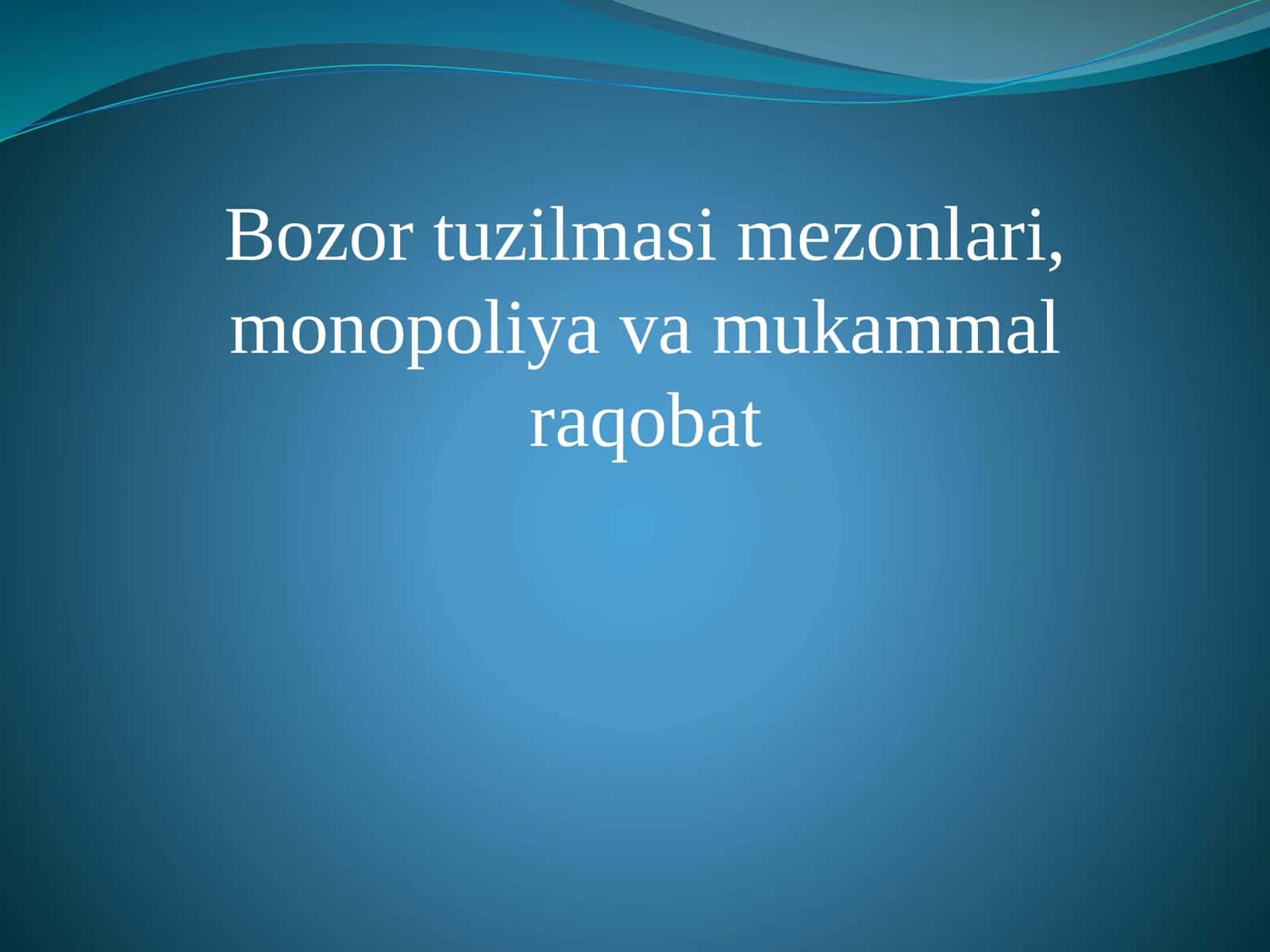 Bozor tuzilmasi mezonlari, monopoliya va mukammal raqobat